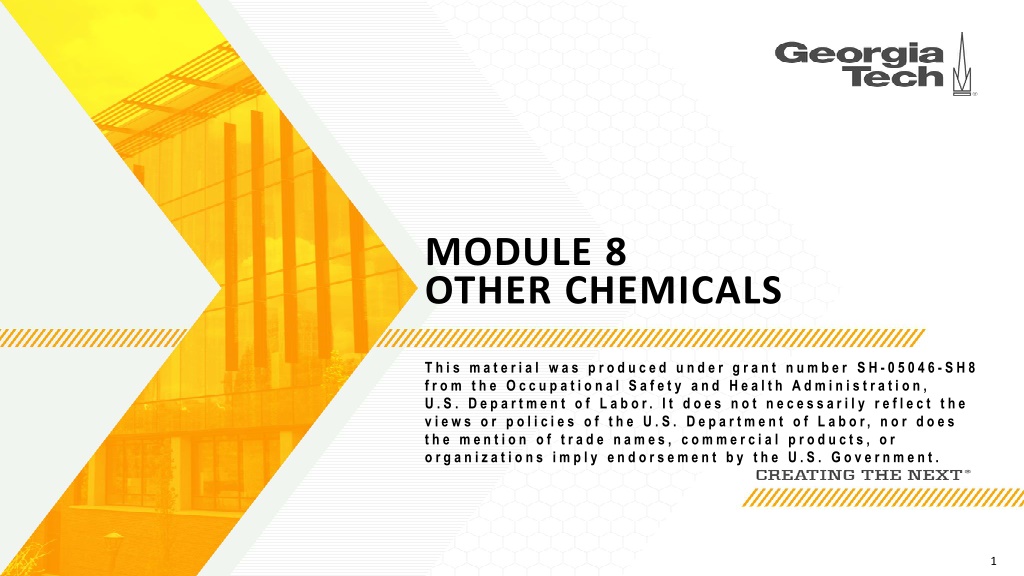 Georgia Tech

MODULE 8
OTHER CHEMICALS

This material was produced under grant number SH-05046-SH8 from the Occupational Safety and Health Administration, U.S. Department of Labor. It does not necessarily reflect the views or policies of the U.S. Department of Labor, nor does the mention of trade names, commercial products, or organizations imply endorsement by the U.S. Government.

CREATING THE NEXT®

1